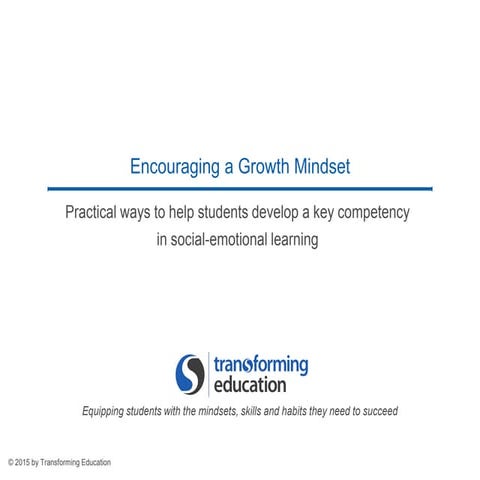 Encouraging a Growth Mindset

Practical ways to help students develop a key competency in social-emotional learning

transforming education

Equipping students with the mindsets, skills and habits they need to succeed

© 2015 by Transforming Education